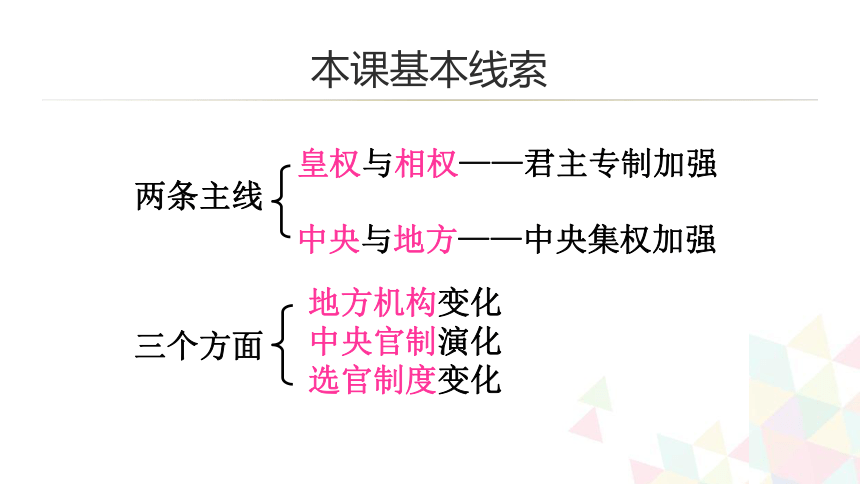 本课基本线索

两条主线
皇权与相权——君主专制加强
中央与地方——中央集权加强

三个方面
地方机构变化
中央官制演化
选官制度变化